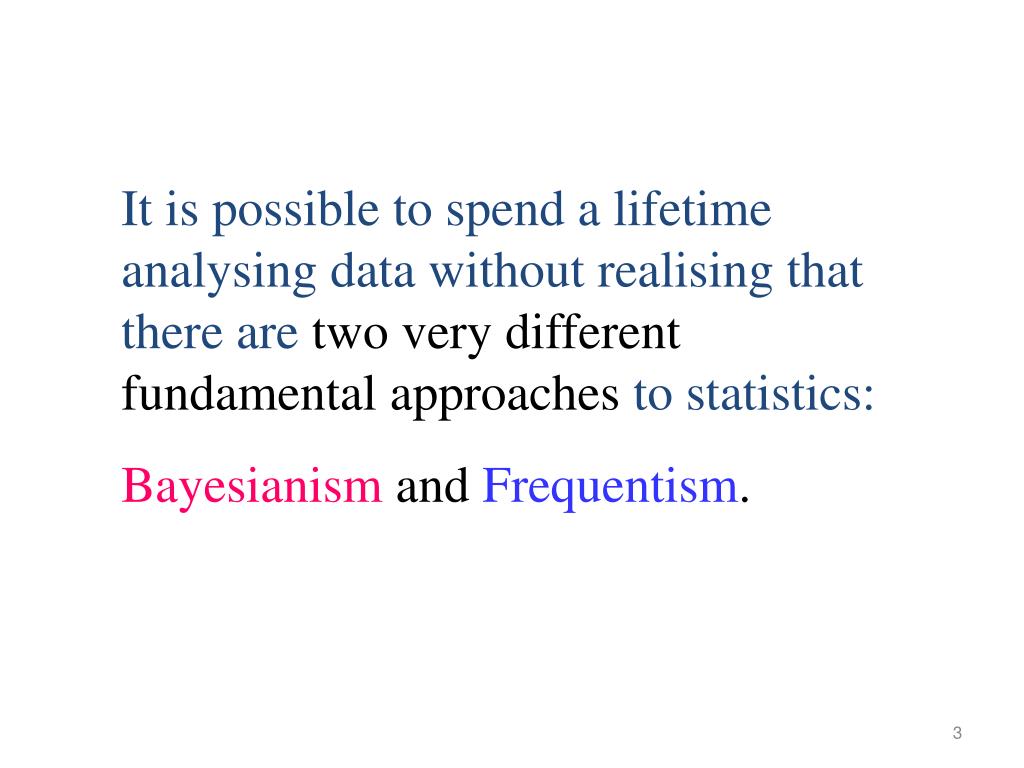 It is possible to spend a lifetime analysing data without realising that there are two very different fundamental approaches to statistics:

Bayesianism and Frequentism.

3